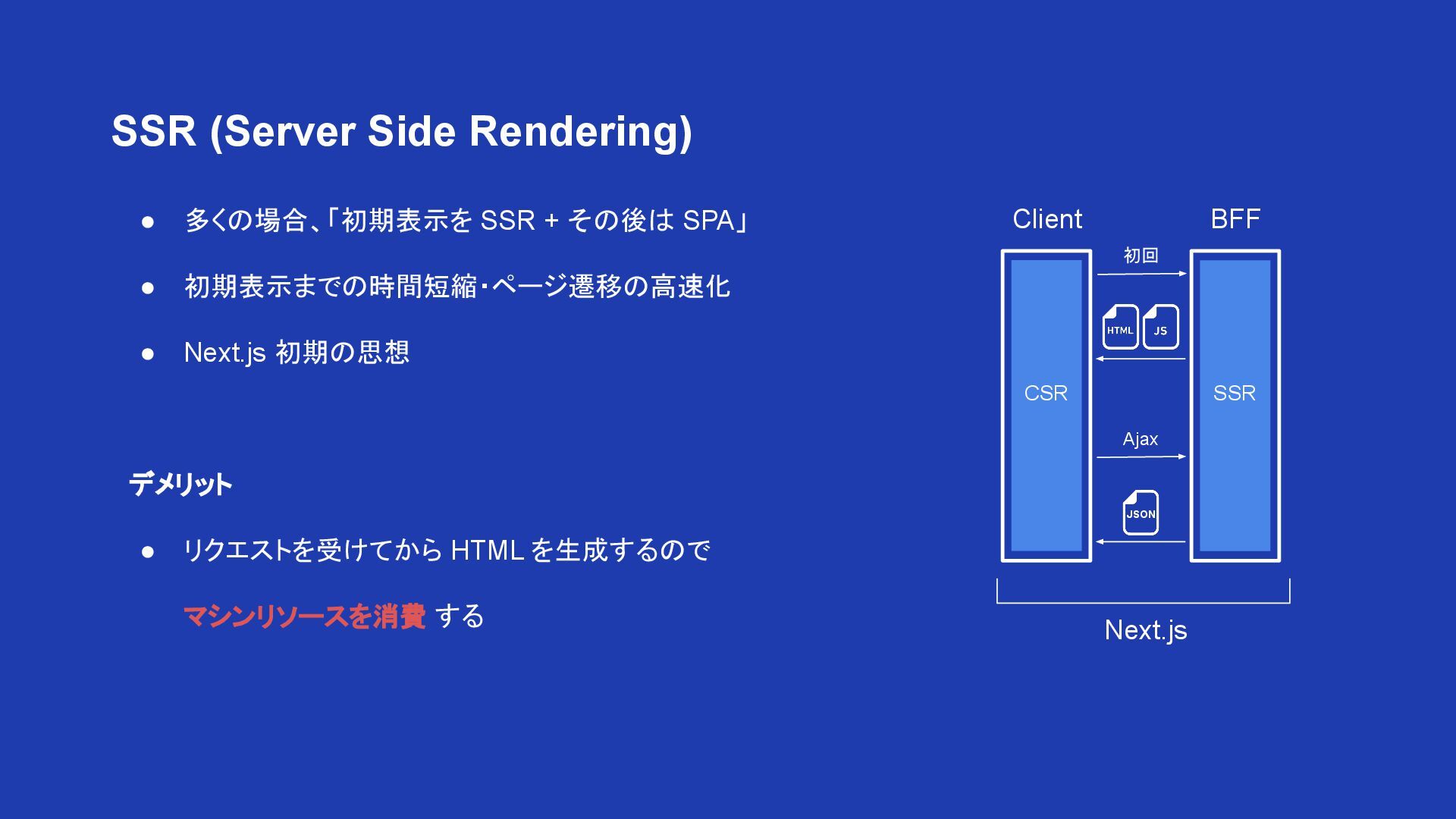 SSR (Server Side Rendering)

● 多くの場合、「初期表示を SSR + その後は SPA」

● 初期表示までの時間短縮・ページ遷移の高速化

● Next.js 初期の思想

デメリット

● リクエストを受けてから HTML を生成するので

マシンリソースを消費 する

Client

BFF

初回

HTML

JS

CSR

SSR

Ajax

JSON

Next.js